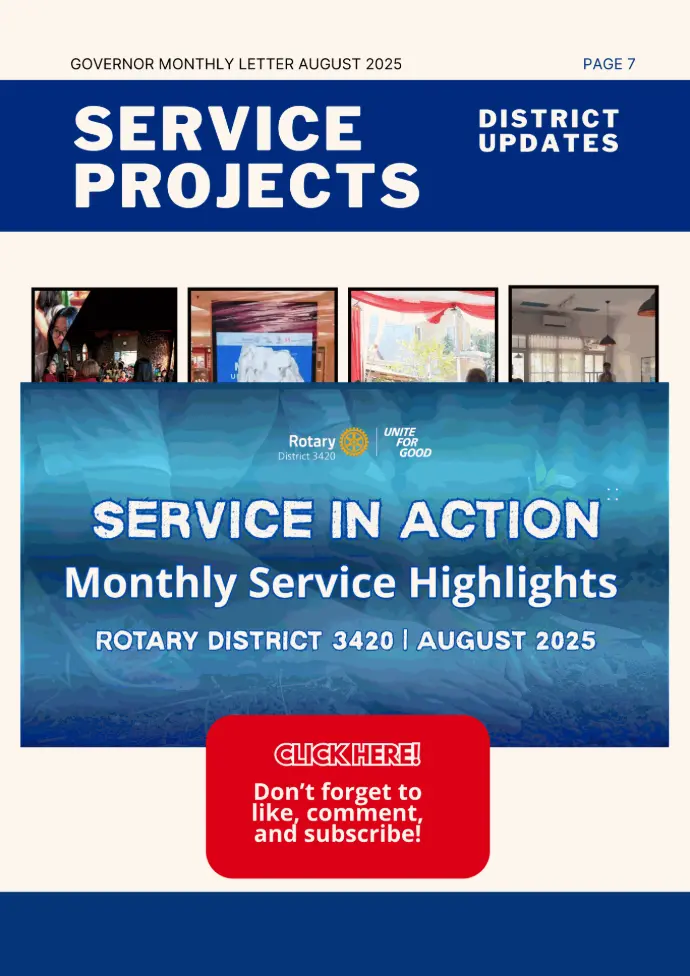 GOVERNOR MONTHLY LETTER AUGUST 2025

PAGE 7

SERVICE PROJECTS

DISTRICT UPDATES

Rotary District 3420

UNITE FOR GOOD

SERVICE IN ACTION

Monthly Service Highlights

ROTARY DISTRICT 3420 | AUGUST 2025

CLICK HERE!

Don't forget to like, comment, and subscribe!